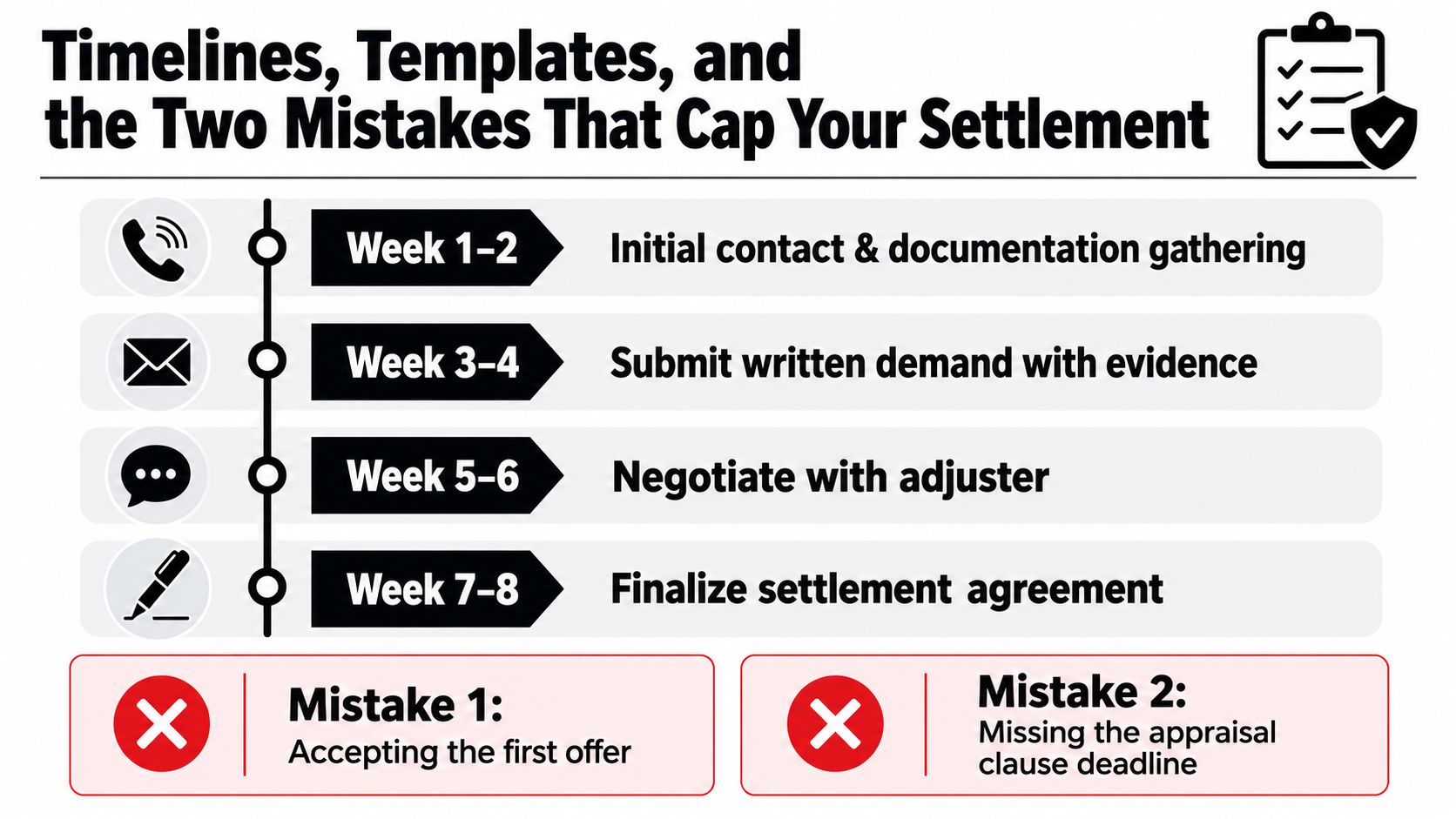 Timelines, Templates, and the Two Mistakes That Cap Your Settlement

Week 1–2 Initial contact & documentation gathering

Week 3–4 Submit written demand with evidence

Week 5–6 Negotiate with adjuster

Week 7–8 Finalize settlement agreement

Mistake 1:
Accepting the first offer

Mistake 2:
Missing the appraisal clause deadline